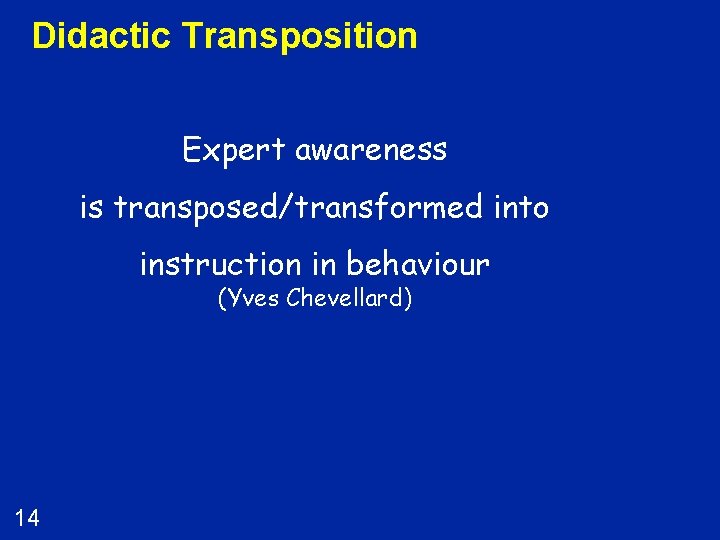 Didactic Transposition

Expert awareness

is transposed/transformed into

instruction in behaviour

(Yves Chevellard)

14